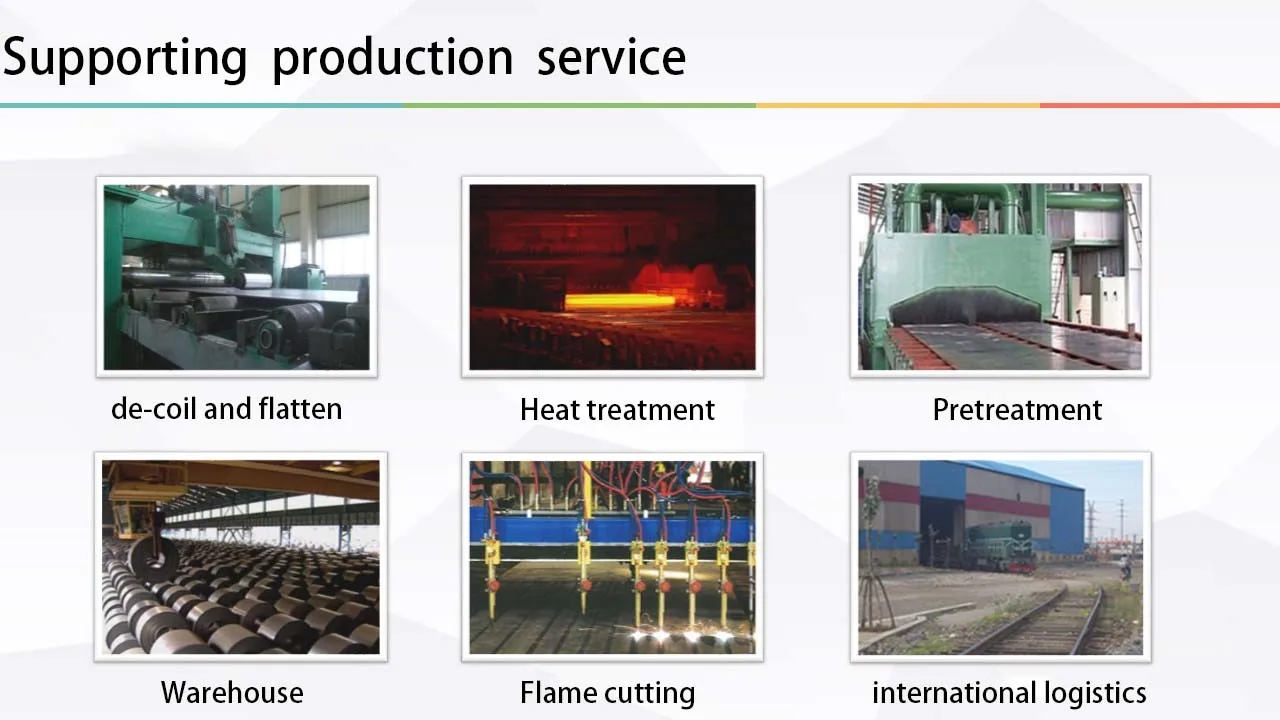 Supporting production service

de-coil and flatten

Heat treatment

Pretreatment

Warehouse

Flame cutting

international logistics